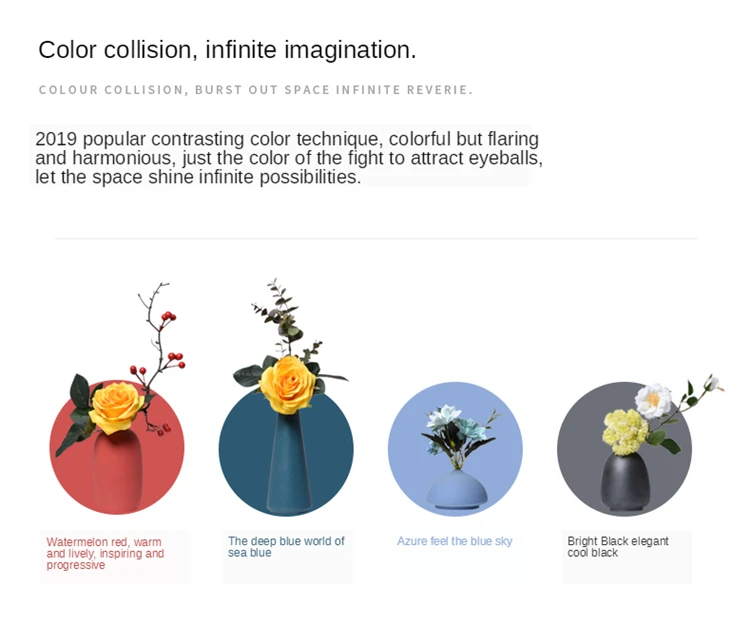 Color collision, infinite imagination.

COLOUR COLLISION, BURST OUT SPACE INFINITE REVERIE.

2019 popular contrasting color technique, colorful but flaring and harmonious, just the color of the fight to attract eyeballs, let the space shine infinite possibilities.

Watermelon red, warm and lively, inspiring and progressive

The deep blue world of sea blue

Azure feel the blue sky

Bright Black elegant cool black